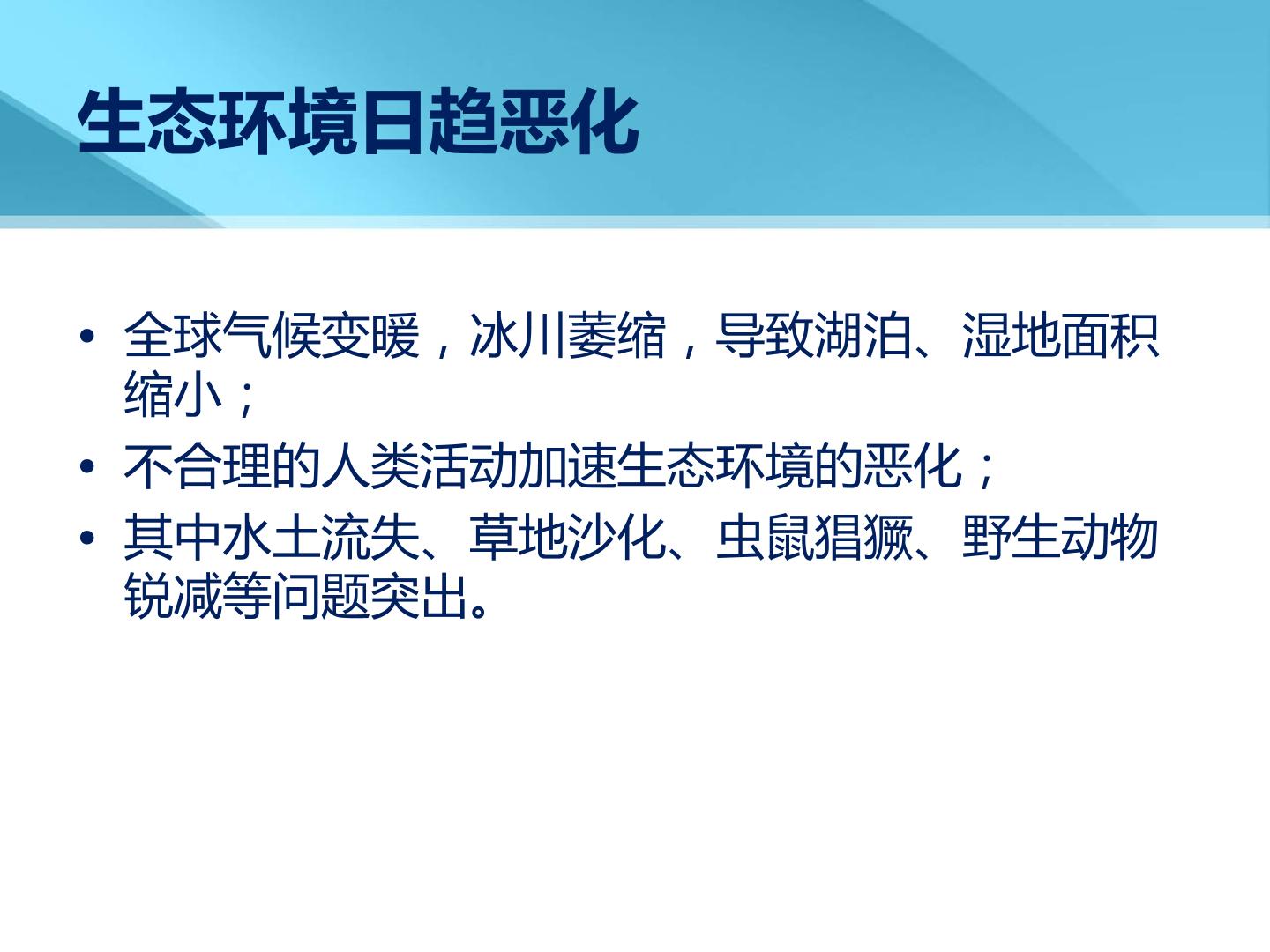 生态环境日趋恶化

• 全球气候变暖，冰川萎缩，导致湖泊、湿地面积缩小；
• 不合理的人类活动加速生态环境的恶化；
• 其中水土流失、草地沙化、虫鼠猖獗、野生动物锐减等问题突出。